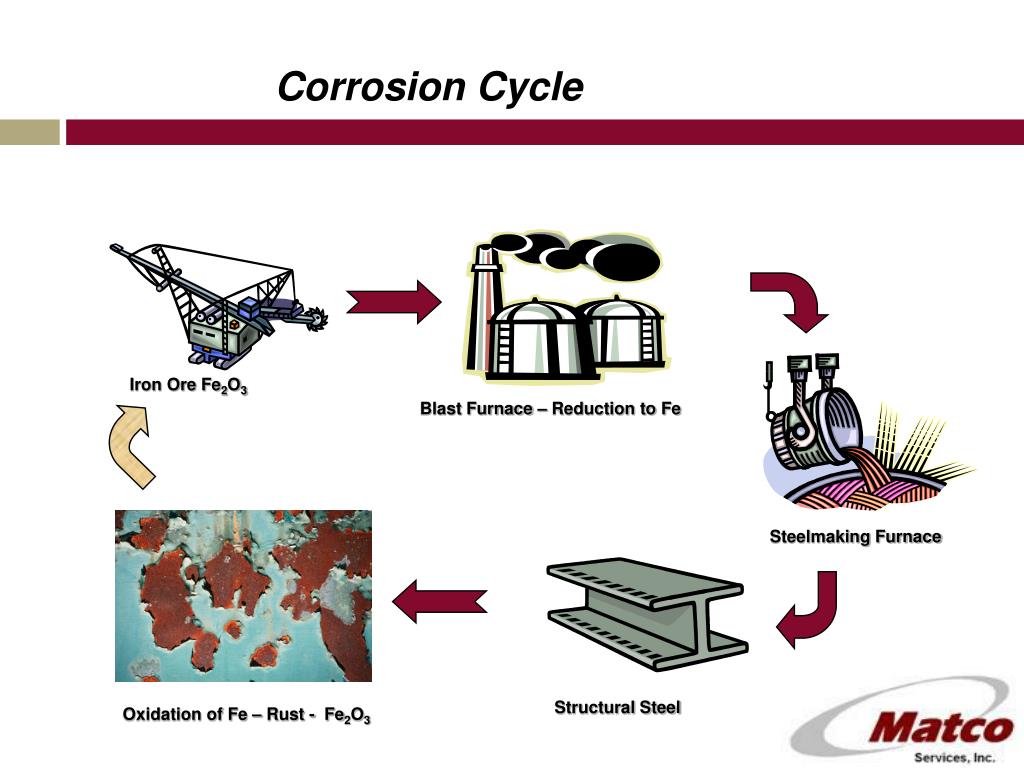 Corrosion Cycle

Iron Ore $Fe_2O_3$

Blast Furnace – Reduction to Fe

Steelmaking Furnace

Structural Steel

Oxidation of Fe – Rust - $Fe_2O_3$

Matco
Services, Inc.